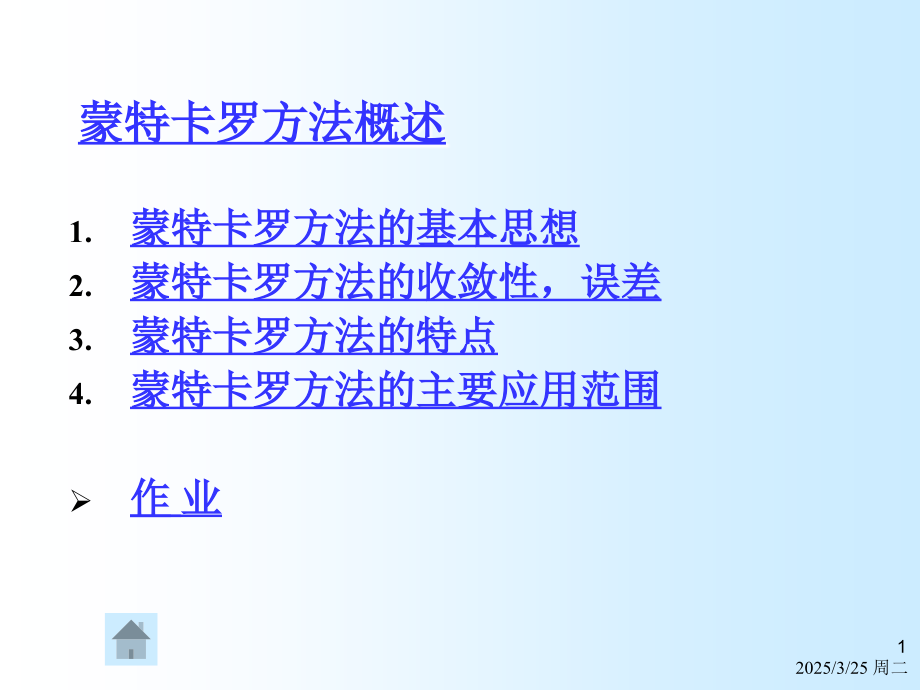 蒙特卡罗方法概述

1. 蒙特卡罗方法的基本思想
2. 蒙特卡罗方法的收敛性，误差
3. 蒙特卡罗方法的特点
4. 蒙特卡罗方法的主要应用范围

➢ 作 业

1
2025/3/25 周二